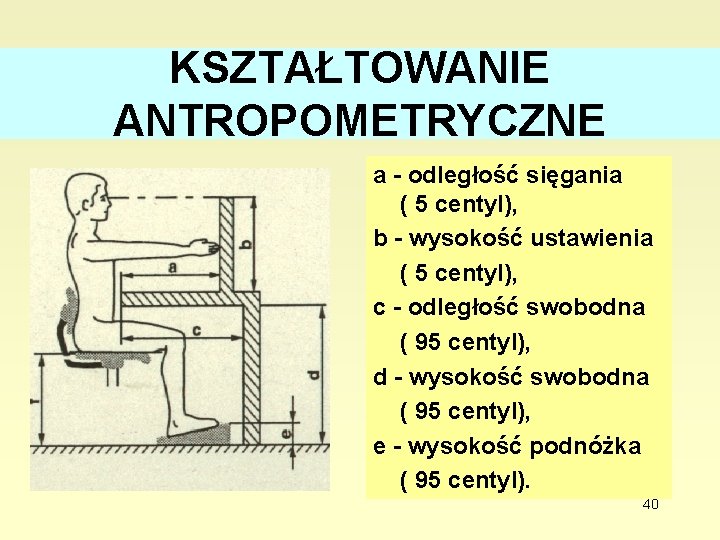 KSZTAŁTOWANIE ANTROPOMETRYCZNE

a
b
c
d
e
f

a - odległość sięgania ( 5 centyl),
b - wysokość ustawienia ( 5 centyl),
c - odległość swobodna ( 95 centyl),
d - wysokość swobodna ( 95 centyl),
e - wysokość podnóżka ( 95 centyl).

40